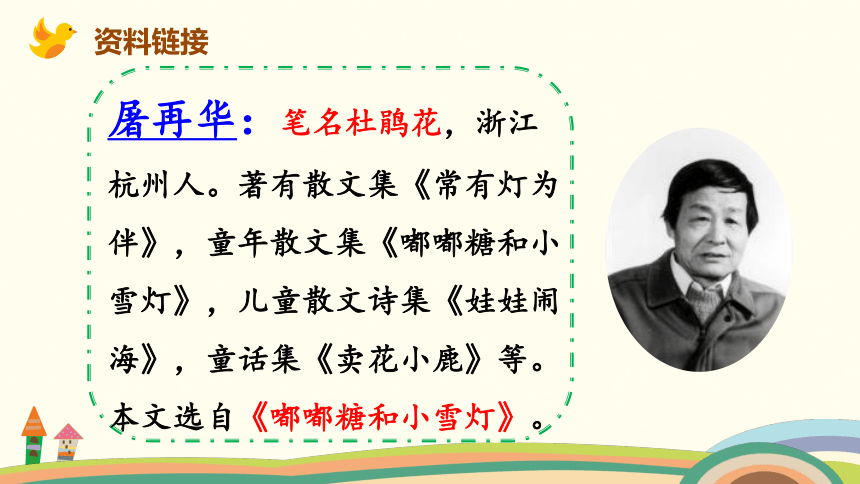 资料链接

屠再华：笔名杜鹃花，浙江杭州人。著有散文集《常有灯为伴》，童年散文集《嘟嘟糖和小雪灯》，儿童散文诗集《娃娃闹海》，童话集《卖花小鹿》等。本文选自《嘟嘟糖和小雪灯》。